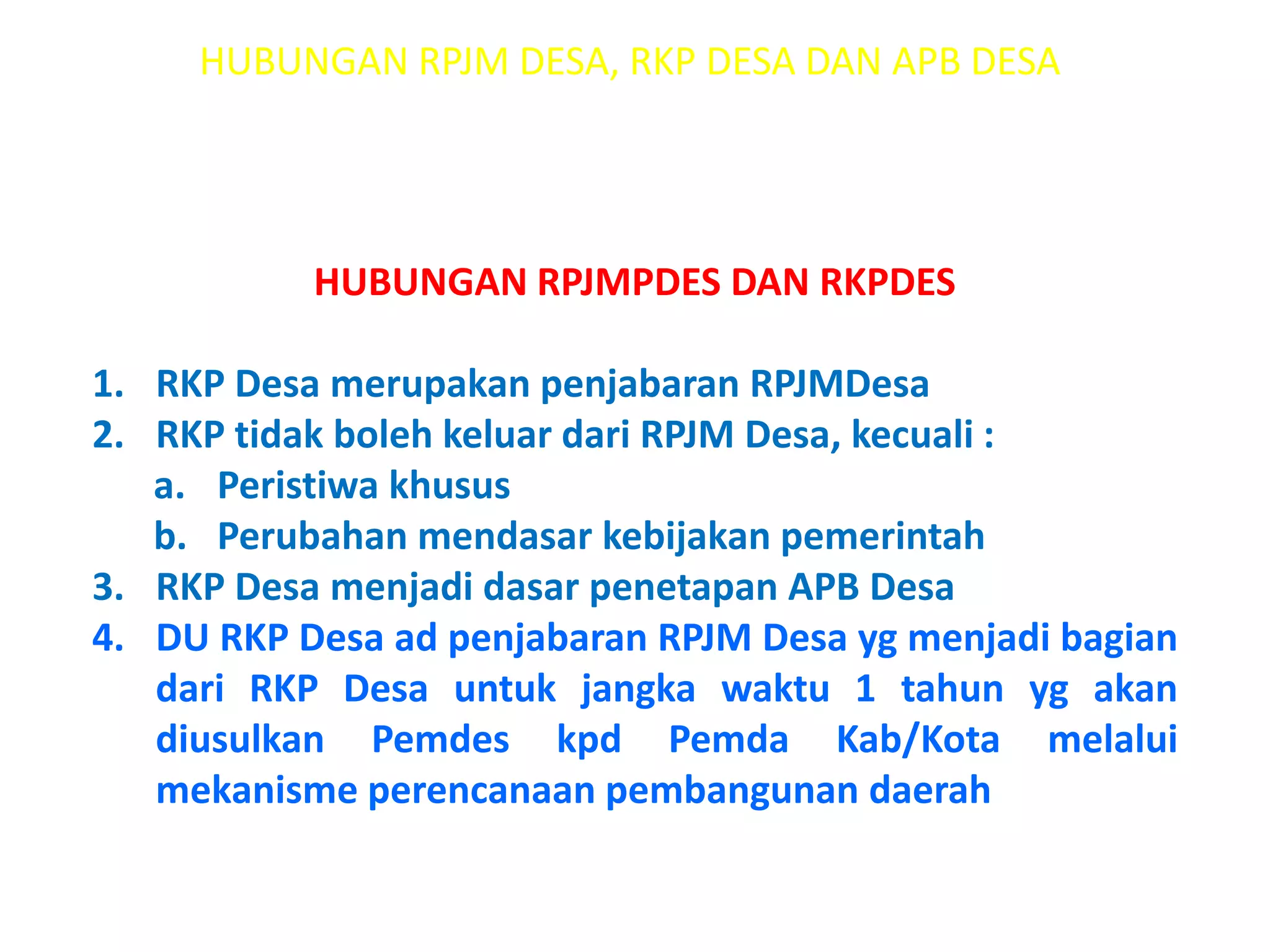 HUBUNGAN RPJM DESA, RKP DESA DAN APB DESA

HUBUNGAN RPJMPDES DAN RKPDES

1. RKP Desa merupakan penjabaran RPJMDesa
2. RKP tidak boleh keluar dari RPJM Desa, kecuali :
 a. Peristiwa khusus
 b. Perubahan mendasar kebijakan pemerintah
3. RKP Desa menjadi dasar penetapan APB Desa
4. DU RKP Desa ad penjabaran RPJM Desa yg menjadi bagian dari RKP Desa untuk jangka waktu 1 tahun yg akan diusulkan Pemdes kpd Pemda Kab/Kota melalui mekanisme perencanaan pembangunan daerah